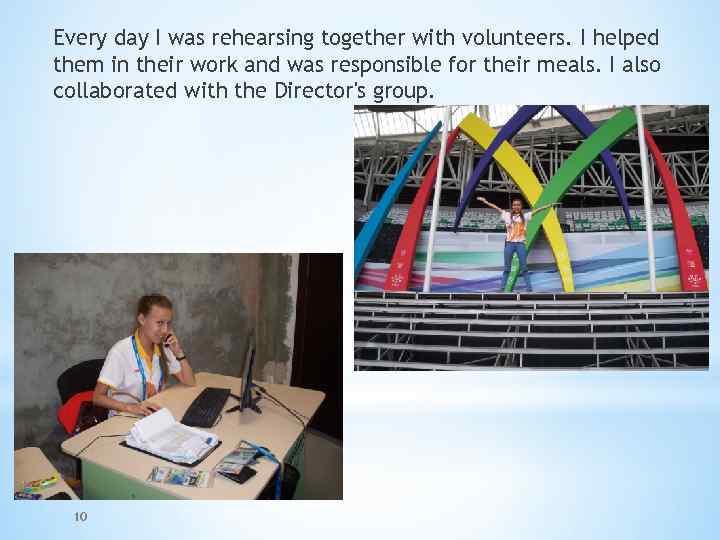 Every day I was rehearsing together with volunteers. I helped them in their work and was responsible for their meals. I also collaborated with the Director's group.

10